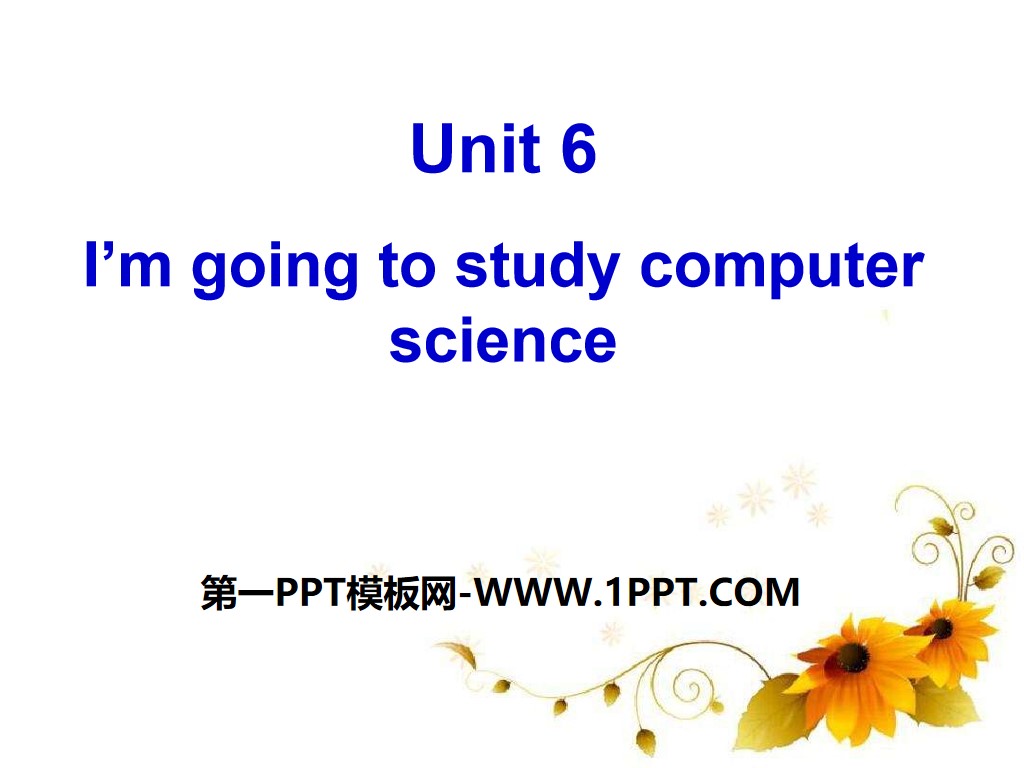 Unit 6

I’m going to study computer science

第一PPT模板网-WWW.1PPT.COM